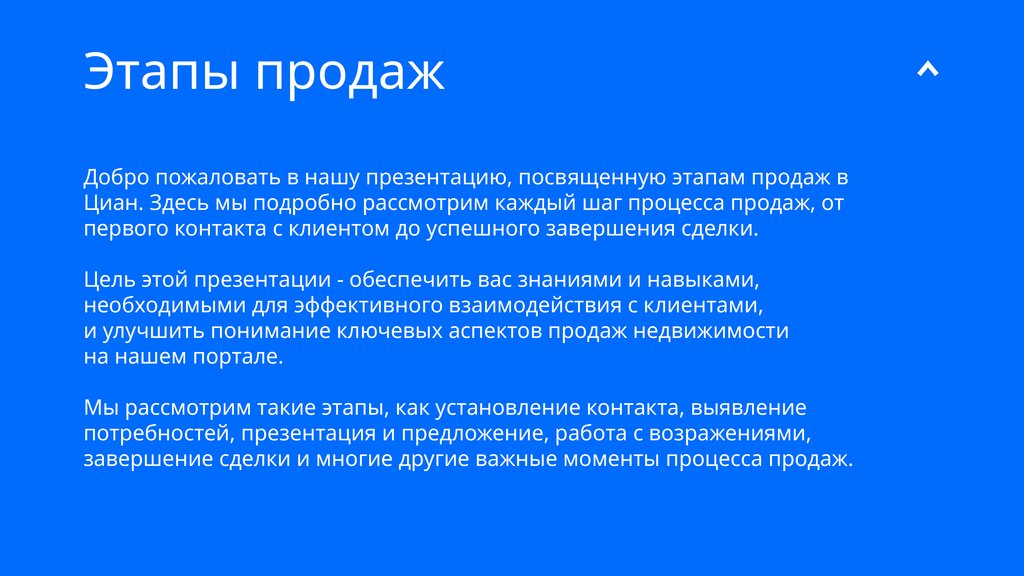 Этапы продаж

Добро пожаловать в нашу презентацию, посвященную этапам продаж в Циан. Здесь мы подробно рассмотрим каждый шаг процесса продаж, от первого контакта с клиентом до успешного завершения сделки.

Цель этой презентации - обеспечить вас знаниями и навыками, необходимыми для эффективного взаимодействия с клиентами, и улучшить понимание ключевых аспектов продаж недвижимости на нашем портале.

Мы рассмотрим такие этапы, как установление контакта, выявление потребностей, презентация и предложение, работа с возражениями, завершение сделки и многие другие важные моменты процесса продаж.